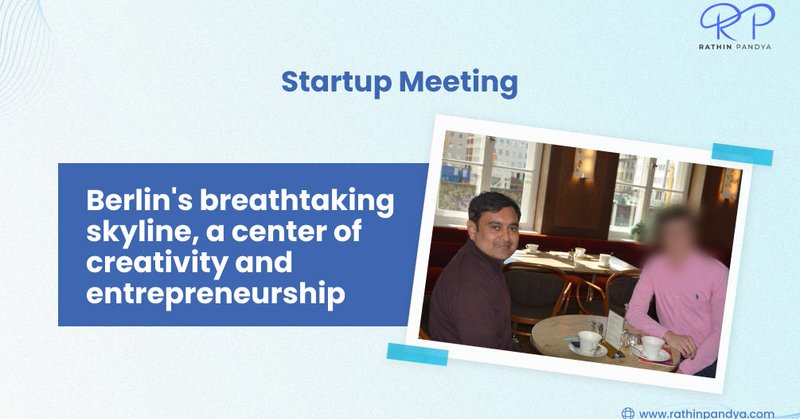 RP
RATHIN PANDYA

Startup Meeting

Berlin's breathtaking skyline, a center of creativity and entrepreneurship

www.rathinpandya.com